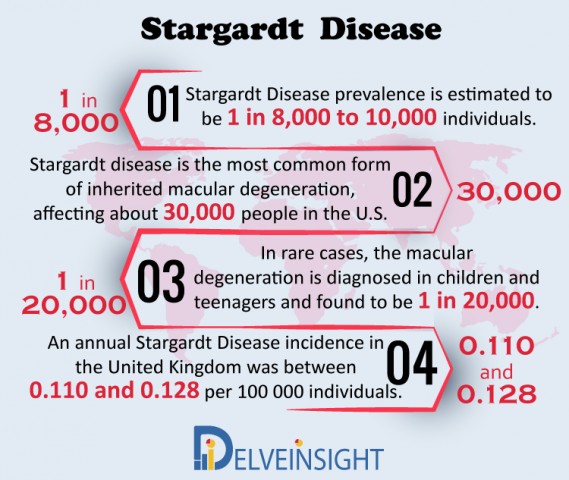 Stargardt Disease

1 in 8,000

01 Stargardt Disease prevalence is estimated to be 1 in 8,000 to 10,000 individuals.

Stargardt disease is the most common form of inherited macular degeneration, affecting about 30,000 people in the U.S. 02

30,000

1 in 20,000

03 In rare cases, the macular degeneration is diagnosed in children and teenagers and found to be 1 in 20,000.

An annual Stargardt Disease incidence in the United Kingdom was between 0.110 and 0.128 per 100 000 individuals. 04

0.110 and 0.128

DELVEINSIGHT